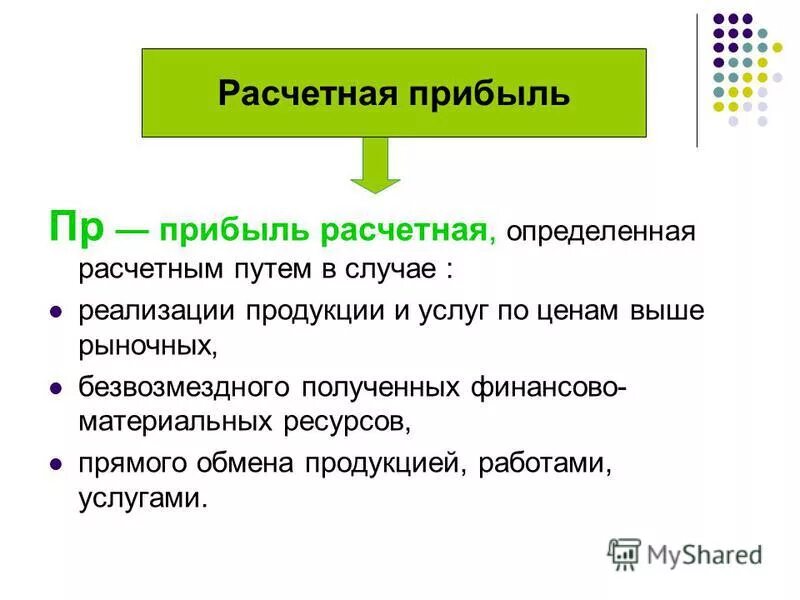 Расчетная прибыль

Пр — прибыль расчетная, определенная расчетным путем в случае :

- реализации продукции и услуг по ценам выше рыночных,
- безвозмездного полученных финансово-материальных ресурсов,
- прямого обмена продукцией, работами, услугами.

MyShared